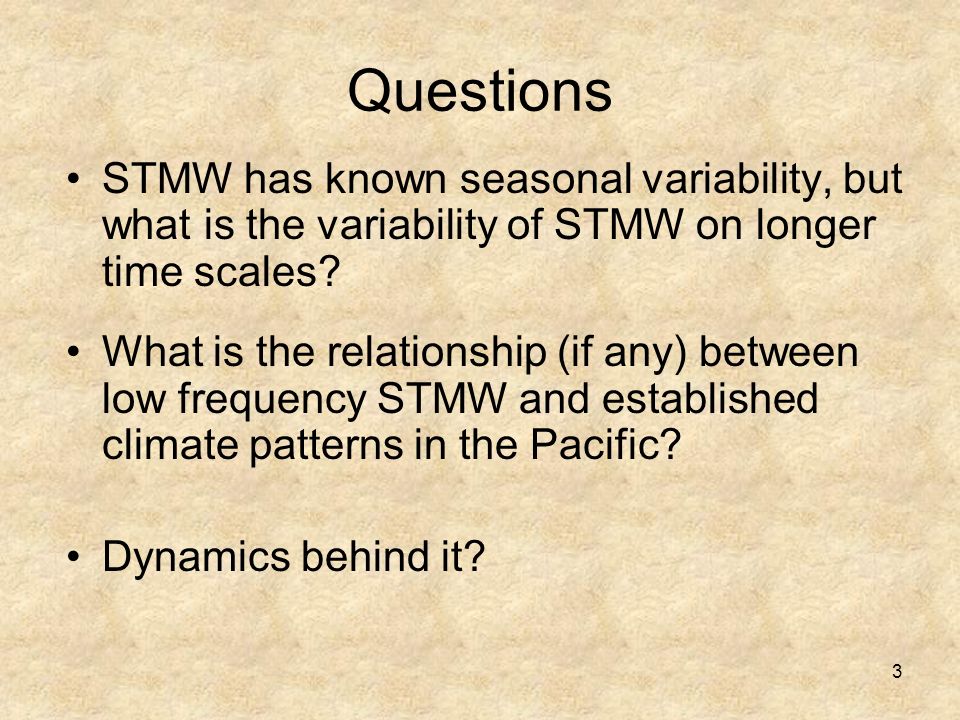 Questions

• STMW has known seasonal variability, but what is the variability of STMW on longer time scales?

• What is the relationship (if any) between low frequency STMW and established climate patterns in the Pacific?

• Dynamics behind it?

3